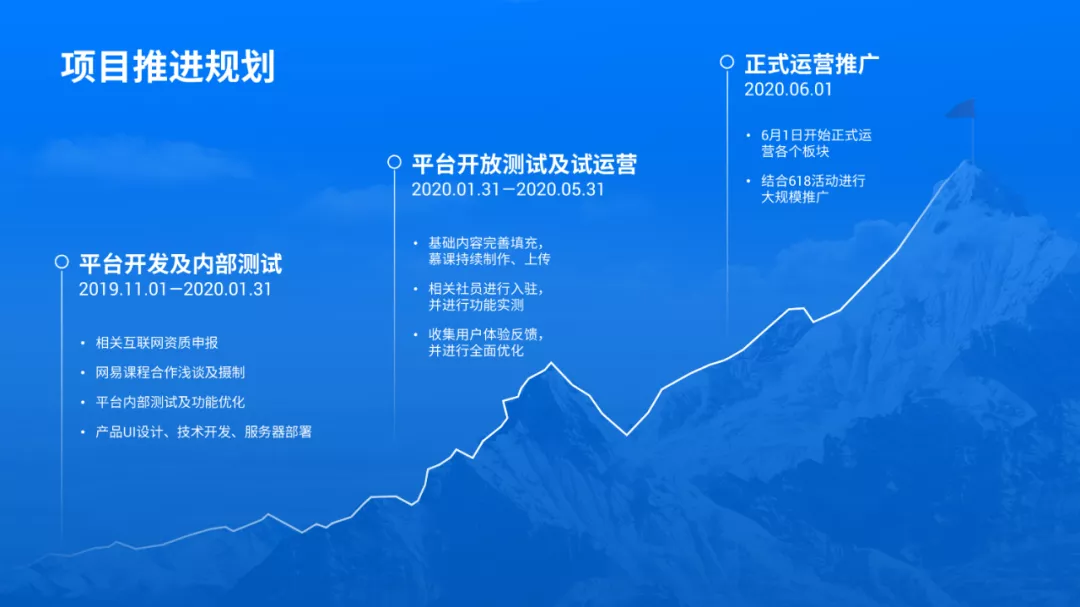 项目推进规划

平台开发及内部测试
2019.11.01—2020.01.31

• 相关互联网资质申报
• 网易课程合作浅谈及摄制
• 平台内部测试及功能优化
• 产品UI设计、技术开发、服务器部署

平台开放测试及试运营
2020.01.31—2020.05.31

• 基础内容完善填充，慕课持续制作、上传
• 相关社员进行入驻，并进行功能实测
• 收集用户体验反馈，并进行全面优化

正式运营推广
2020.06.01

• 6月1日开始正式运营各个板块
• 结合618活动进行大规模推广